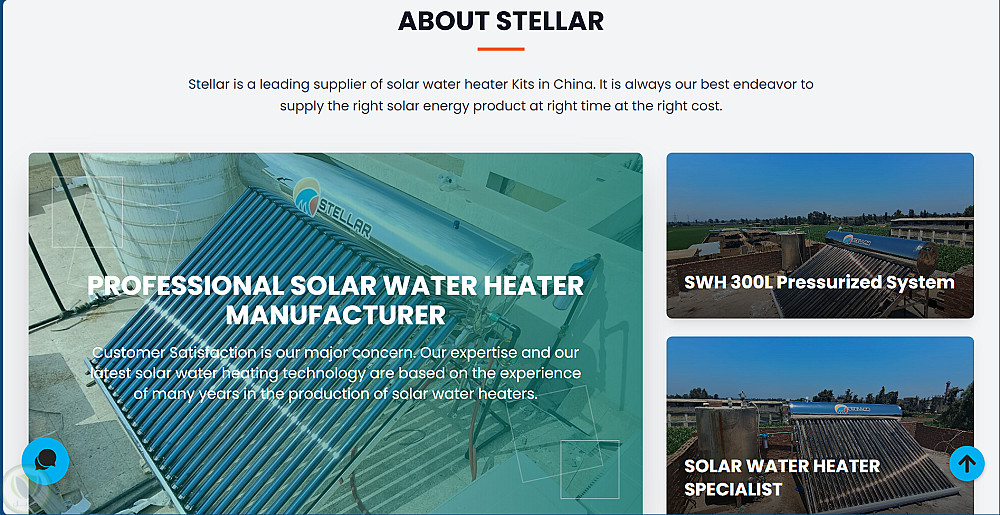 ABOUT STELLAR

Stellar is a leading supplier of solar water heater Kits in China. It is always our best endeavor to supply the right solar energy product at right time at the right cost.

STELLAR

PROFESSIONAL SOLAR WATER HEATER MANUFACTURER

Customer Satisfaction is our major concern. Our expertise and our latest solar water heating technology are based on the experience of many years in the production of solar water heaters.

SWH 300L Pressurized System

SOLAR WATER HEATER SPECIALIST